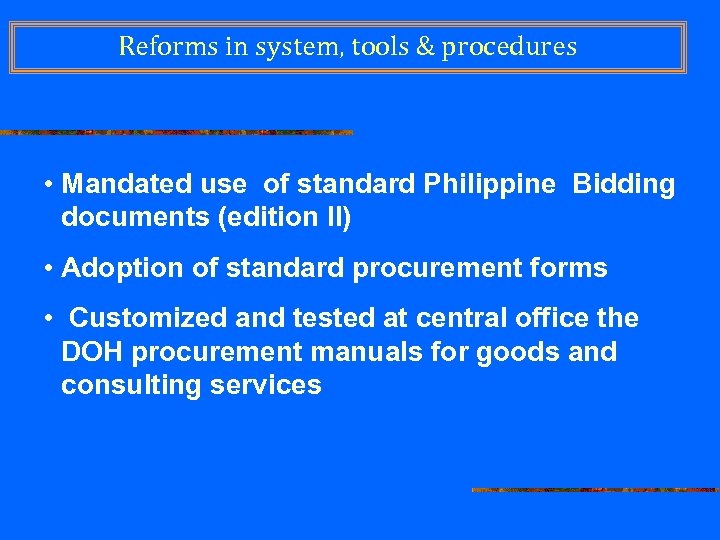 Reforms in system, tools & procedures

• Mandated use of standard Philippine Bidding documents (edition II)

• Adoption of standard procurement forms

• Customized and tested at central office the DOH procurement manuals for goods and consulting services